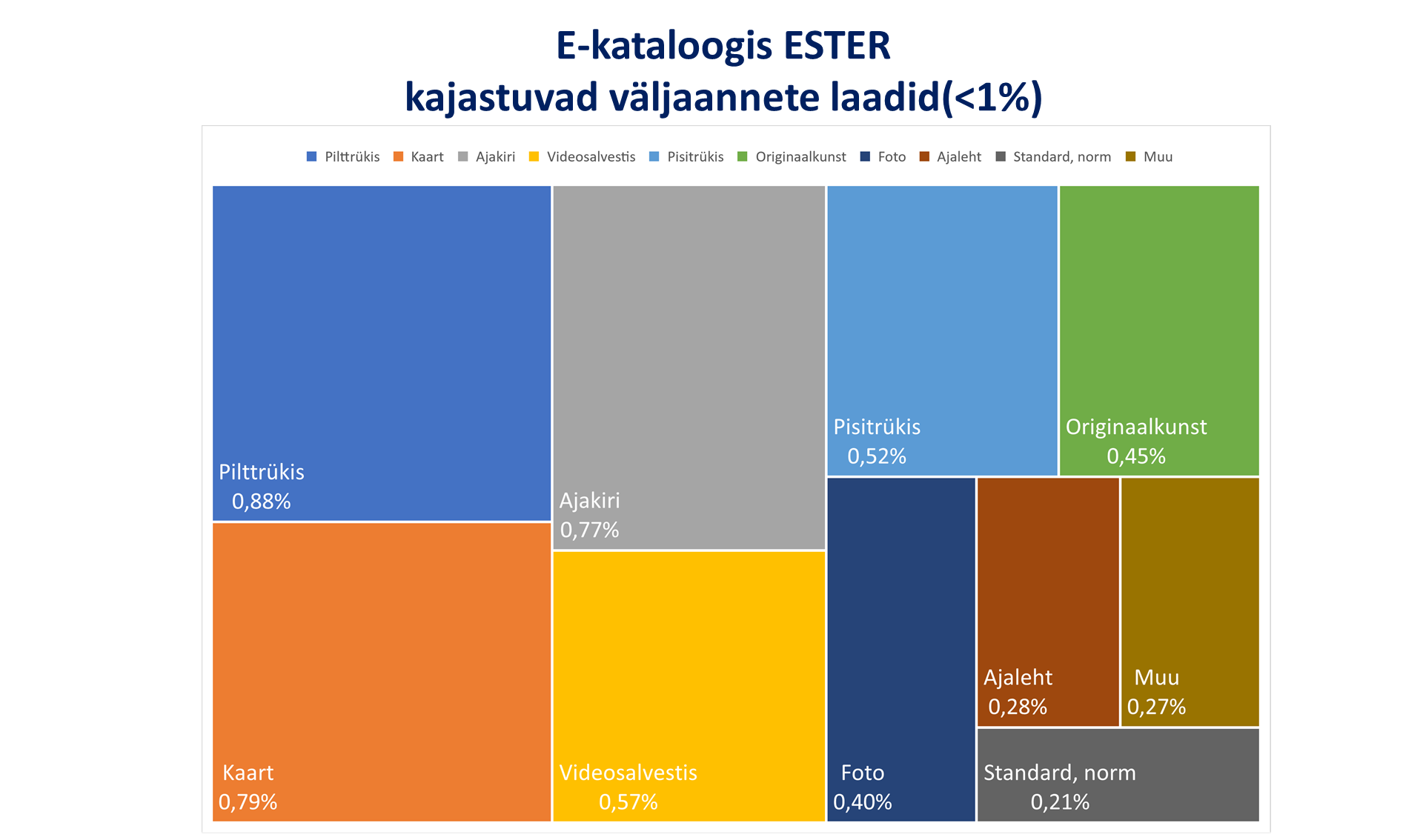 E-kataloogis ESTER
kajastuvad väljaannete laadid(<1%)

Pilttrükis Kaart Ajakiri Videosalvestis Pisitrükis Originaalkunst Foto Ajaleht Standard, norm Muu

Pilttrükis 0,88%

Kaart 0,79%

Ajakiri 0,77%

Videosalvestis 0,57%

Pisitrükis 0,52%

Originaalkunst 0,45%

Foto 0,40%

Ajaleht 0,28%

Muu 0,27%

Standard, norm 0,21%